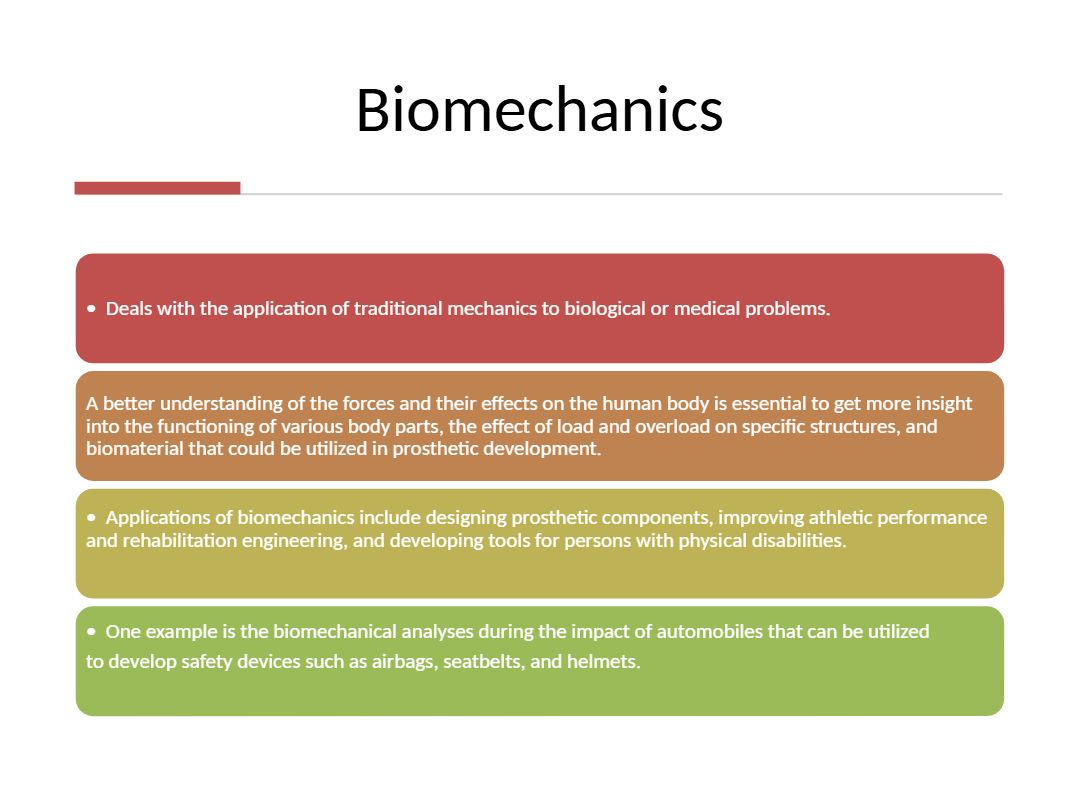 Biomechanics

• Deals with the application of traditional mechanics to biological or medical problems.

A better understanding of the forces and their effects on the human body is essential to get more insight into the functioning of various body parts, the effect of load and overload on specific structures, and biomaterial that could be utilized in prosthetic development.

• Applications of biomechanics include designing prosthetic components, improving athletic performance and rehabilitation engineering, and developing tools for persons with physical disabilities.

• One example is the biomechanical analyses during the impact of automobiles that can be utilized to develop safety devices such as airbags, seatbelts, and helmets.